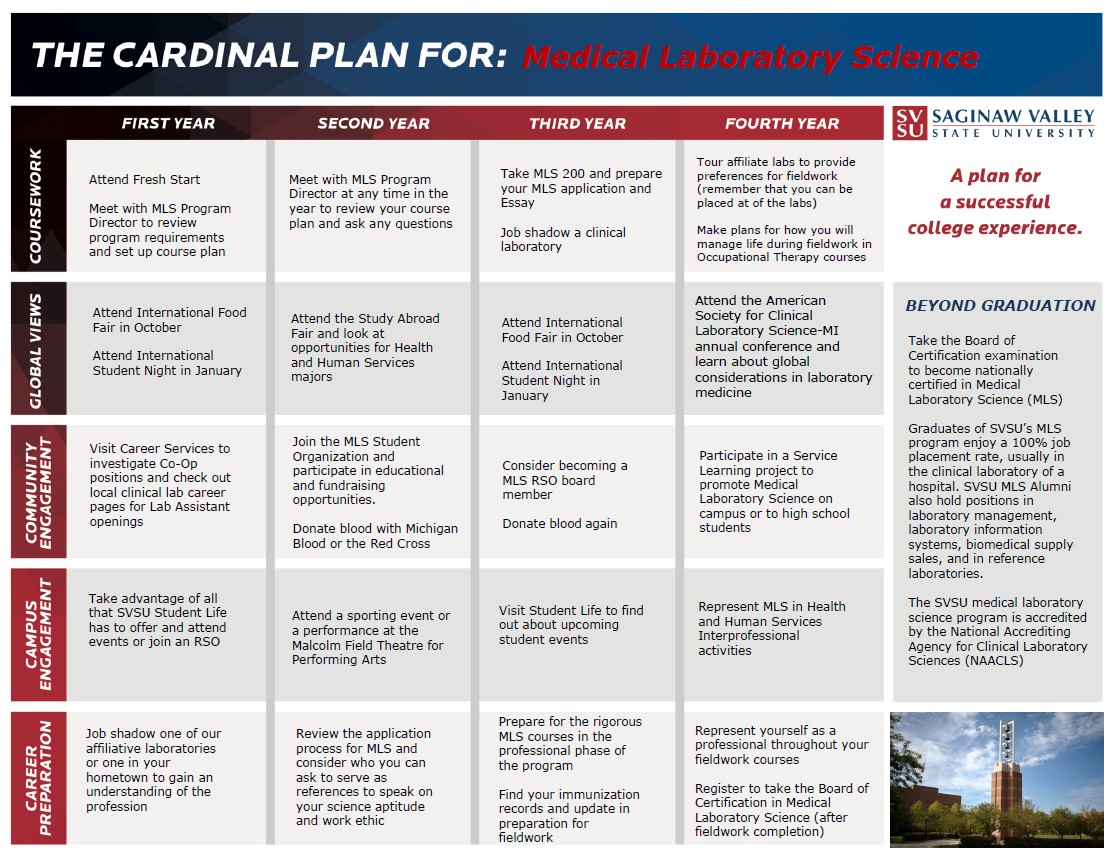 THE CARDINAL PLAN FOR: Medical Laboratory Science

| | FIRST YEAR | SECOND YEAR | THIRD YEAR | FOURTH YEAR |
|---|---|---|---|---|
| COURSEWORK | Attend Fresh Start<br><br>Meet with MLS Program Director to review program requirements and set up course plan | Meet with MLS Program Director at any time in the year to review your course plan and ask any questions | Take MLS 200 and prepare your MLS application and Essay<br><br>Job shadow a clinical laboratory | Tour affiliate labs to provide preferences for fieldwork (remember that you can be placed at of the labs)<br><br>Make plans for how you will manage life during fieldwork in Occupational Therapy courses |
| GLOBAL VIEWS | Attend International Food Fair in October<br><br>Attend International Student Night in January | Attend the Study Abroad Fair and look at opportunities for Health and Human Services majors | Attend International Food Fair in October<br><br>Attend International Student Night in January | Attend the American Society for Clinical Laboratory Science-MI annual conference and learn about global considerations in laboratory medicine |
| COMMUNITY ENGAGEMENT | Visit Career Services to investigate Co-Op positions and check out local clinical lab career pages for Lab Assistant openings | Join the MLS Student Organization and participate in educational and fundraising opportunities.<br><br>Donate blood with Michigan Blood or the Red Cross | Consider becoming a MLS RSO board member<br><br>Donate blood again | Participate in a Service Learning project to promote Medical Laboratory Science on campus or to high school students |
| CAMPUS ENGAGEMENT | Take advantage of all that SVSU Student Life has to offer and attend events or join an RSO | Attend a sporting event or a performance at the Malcolm Field Theatre for Performing Arts | Visit Student Life to find out about upcoming student events | Represent MLS in Health and Human Services Interprofessional activities |
| CAREER PREPARATION | Job shadow one of our affiliative laboratories or one in your hometown to gain an understanding of the profession | Review the application process for MLS and consider who you can ask to serve as references to speak on your science aptitude and work ethic | Prepare for the rigorous MLS courses in the professional phase of the program<br><br>Find your immunization records and update in preparation for fieldwork | Represent yourself as a professional throughout your fieldwork courses<br><br>Register to take the Board of Certification in Medical Laboratory Science (after fieldwork completion) |

SVSU SAGINAW VALLEY STATE UNIVERSITY

A plan for a successful college experience.

BEYOND GRADUATION

Take the Board of Certification examination to become nationally certified in Medical Laboratory Science (MLS)

Graduates of SVSU's MLS program enjoy a 100% job placement rate, usually in the clinical laboratory of a hospital. SVSU MLS Alumni also hold positions in laboratory management, laboratory information systems, biomedical supply sales, and in reference laboratories.

The SVSU medical laboratory science program is accredited by the National Accrediting Agency for Clinical Laboratory Sciences (NAACLS)